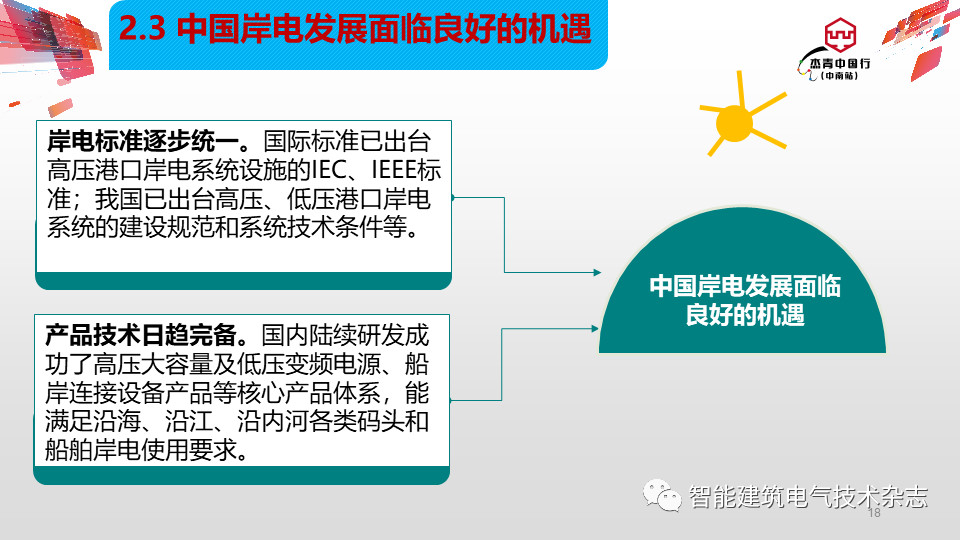 2.3 中国岸电发展面临良好的机遇

杰青中国行
（中南站）

岸电标准逐步统一。国际标准已出台高压港口岸电系统设施的IEC、IEEE标准；我国已出台高压、低压港口岸电系统的建设规范和系统技术条件等。

产品技术日趋完备。国内陆续研发成功了高压大容量及低压变频电源、船岸连接设备产品等核心产品体系，能满足沿海、沿江、沿内河各类码头和船舶岸电使用要求。

中国岸电发展面临良好的机遇

智能建筑电气技术杂志

18